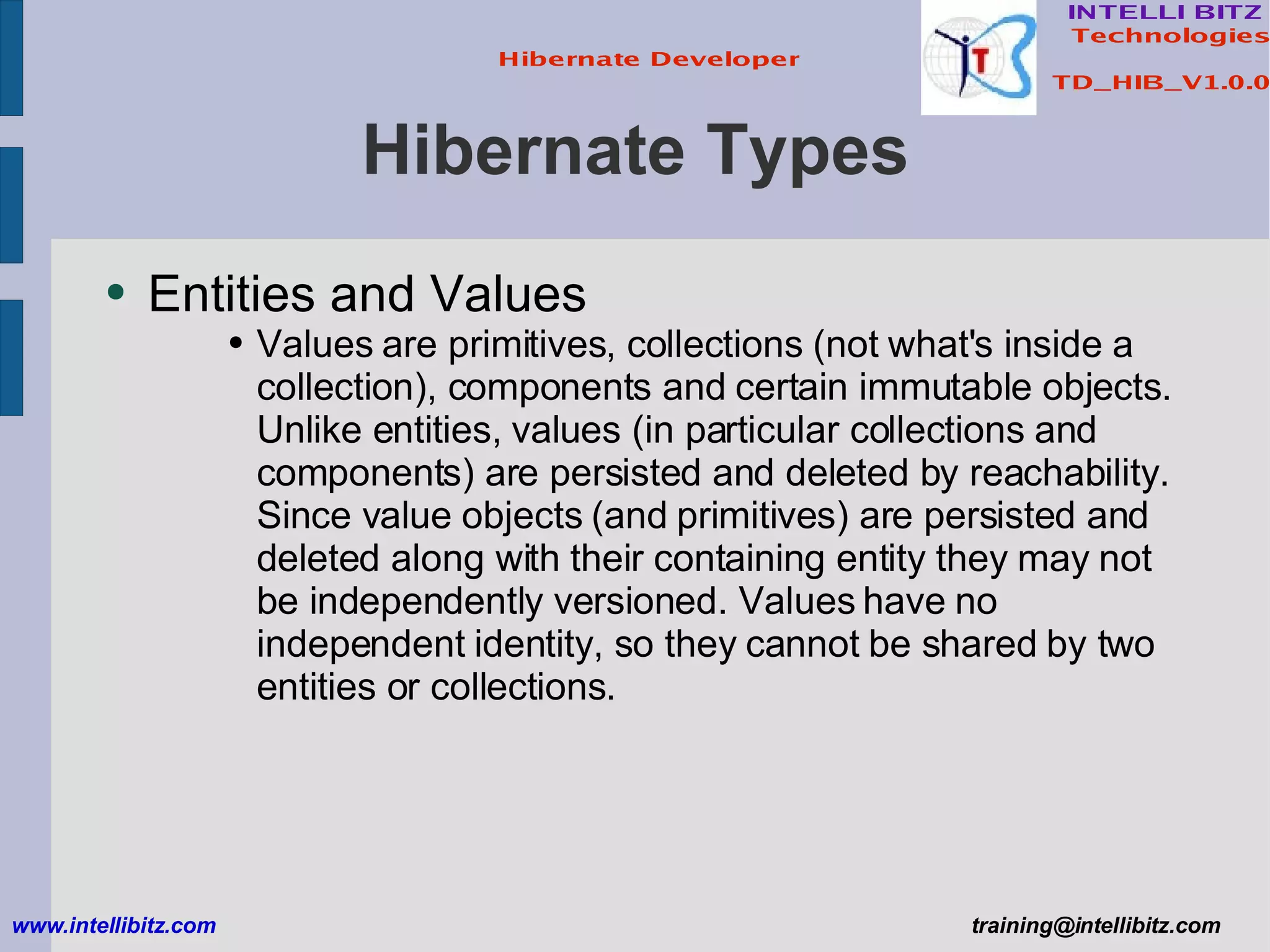 Hibernate Developer

INTELLI BITZ
Technologies

TD_HIB_V1.0.0

Hibernate Types

• Entities and Values
  • Values are primitives, collections (not what's inside a collection), components and certain immutable objects. Unlike entities, values (in particular collections and components) are persisted and deleted by reachability. Since value objects (and primitives) are persisted and deleted along with their containing entity they may not be independently versioned. Values have no independent identity, so they cannot be shared by two entities or collections.

www.intellibitz.com

training@intellibitz.com